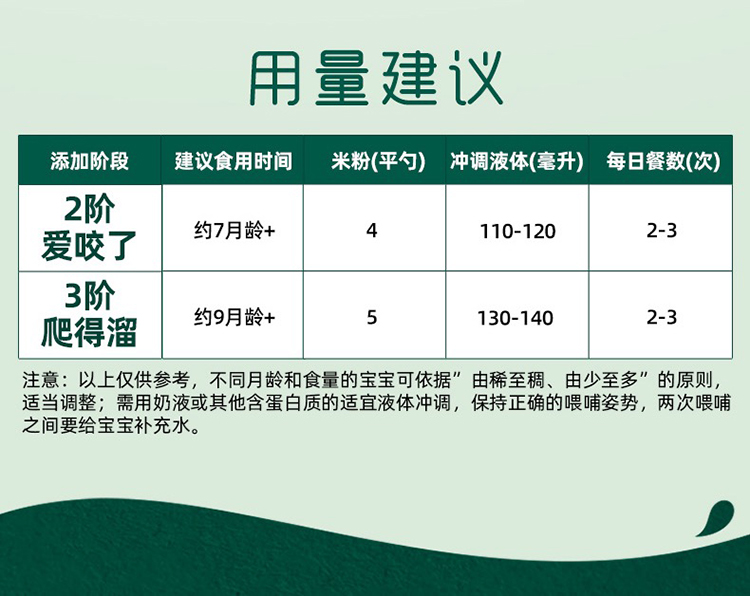 用量建议

| 添加阶段 | 建议食用时间 | 米粉(平勺) | 冲调液体(毫升) | 每日餐数(次) |
|---|---|---|---|---|
| 2阶 爱咬了 | 约7月龄+ | 4 | 110-120 | 2-3 |
| 3阶 爬得溜 | 约9月龄+ | 5 | 130-140 | 2-3 |

注意：以上仅供参考，不同月龄和食量的宝宝可依据”由稀至稠、由少至多”的原则，适当调整；需用奶液或其他含蛋白质的适宜液体冲调，保持正确的喂哺姿势，两次喂哺之间要给宝宝补充水。